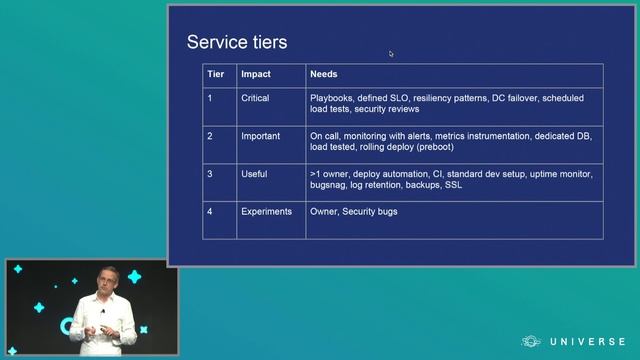 Service tiers

| Tier | Impact | Needs |
|---|---|---|
| 1 | Critical | Playbooks, defined SLO, resiliency patterns, DC failover, scheduled load tests, security reviews |
| 2 | Important | On call, monitoring with alerts, metrics instrumentation, dedicated DB, load tested, rolling deploy (preboot) |
| 3 | Useful | >1 owner, deploy automation, CI, standard dev setup, uptime monitor, bugsnag, log retention, backups, SSL |
| 4 | Experiments | Owner, Security bugs |

UNIVERSE